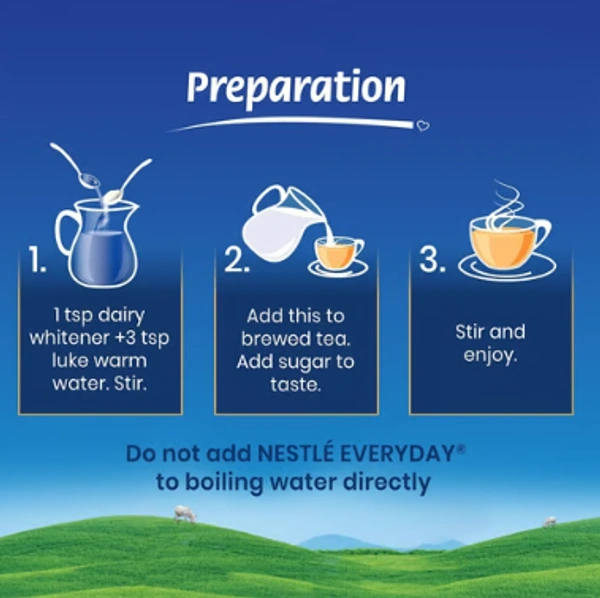 Preparation

1.

1 tsp dairy whitener +3 tsp luke warm water. Stir.

2.

Add this to brewed tea. Add sugar to taste.

3.

Stir and enjoy.

Do not add NESTLÉ EVERYDAY® to boiling water directly